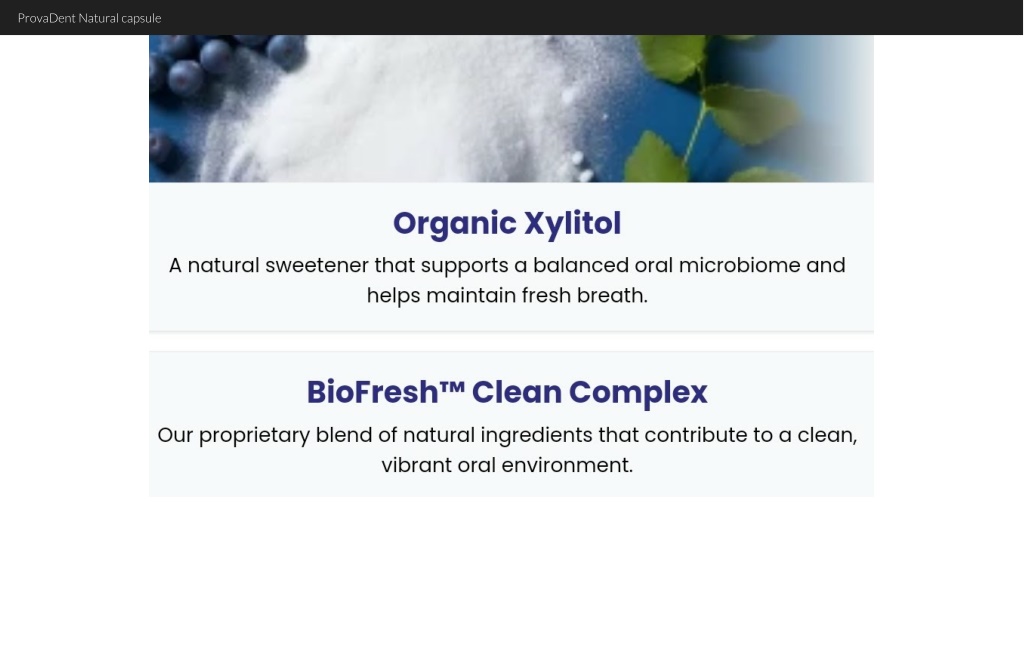 ProvaDent Natural capsule

Organic Xylitol

A natural sweetener that supports a balanced oral microbiome and helps maintain fresh breath.

BioFresh™ Clean Complex

Our proprietary blend of natural ingredients that contribute to a clean, vibrant oral environment.